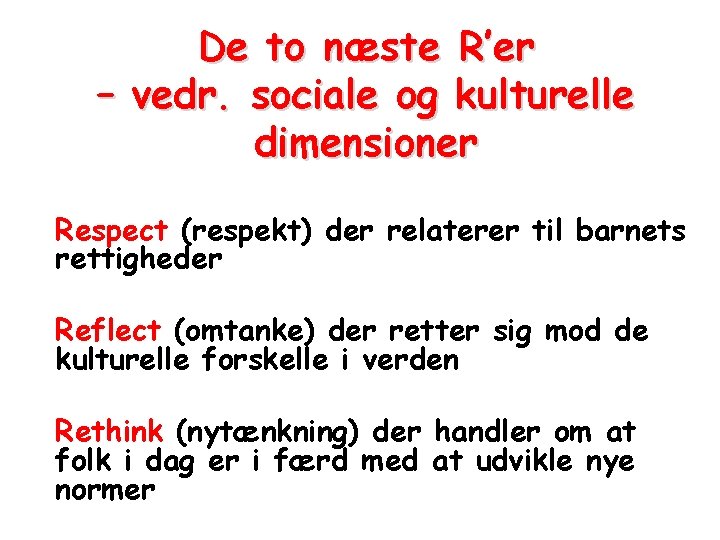 De to næste R'er
– vedr. sociale og kulturelle dimensioner

Respect (respekt) der relaterer til barnets rettigheder

Reflect (omtanke) der retter sig mod de kulturelle forskelle i verden

Rethink (nytænkning) der handler om at folk i dag er i færd med at udvikle nye normer